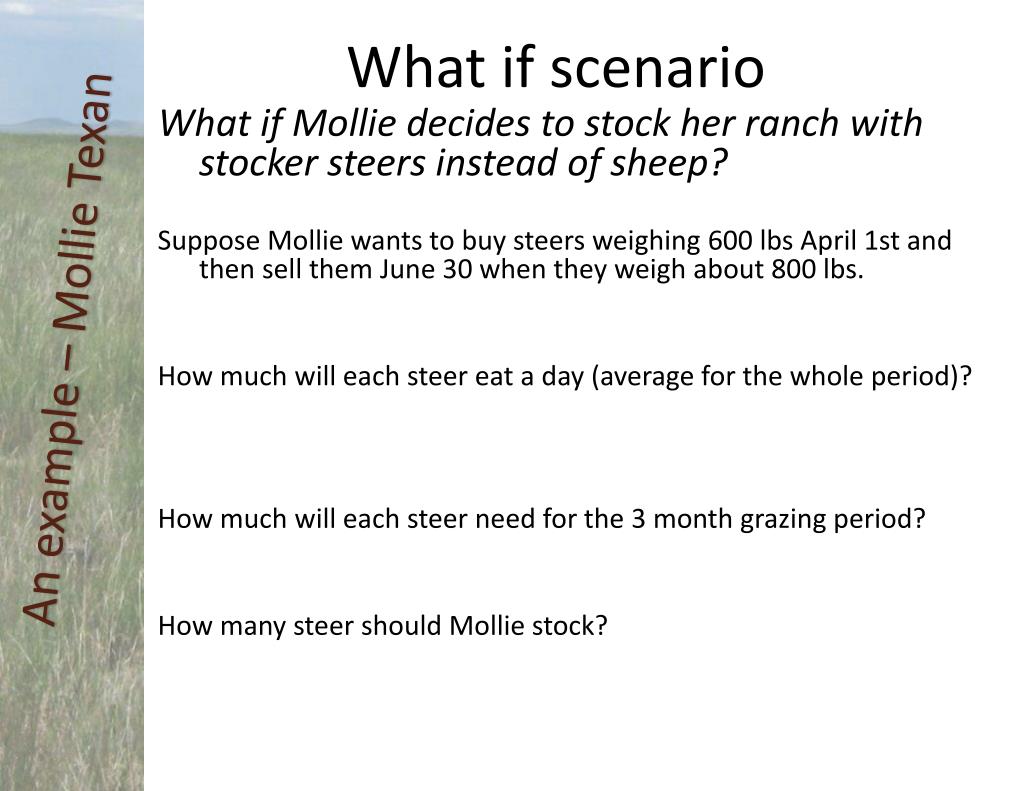 An example – Mollie Texan

What if scenario

What if Mollie decides to stock her ranch with stocker steers instead of sheep?

Suppose Mollie wants to buy steers weighing 600 lbs April 1st and then sell them June 30 when they weigh about 800 lbs.

How much will each steer eat a day (average for the whole period)?

How much will each steer need for the 3 month grazing period?

How many steer should Mollie stock?